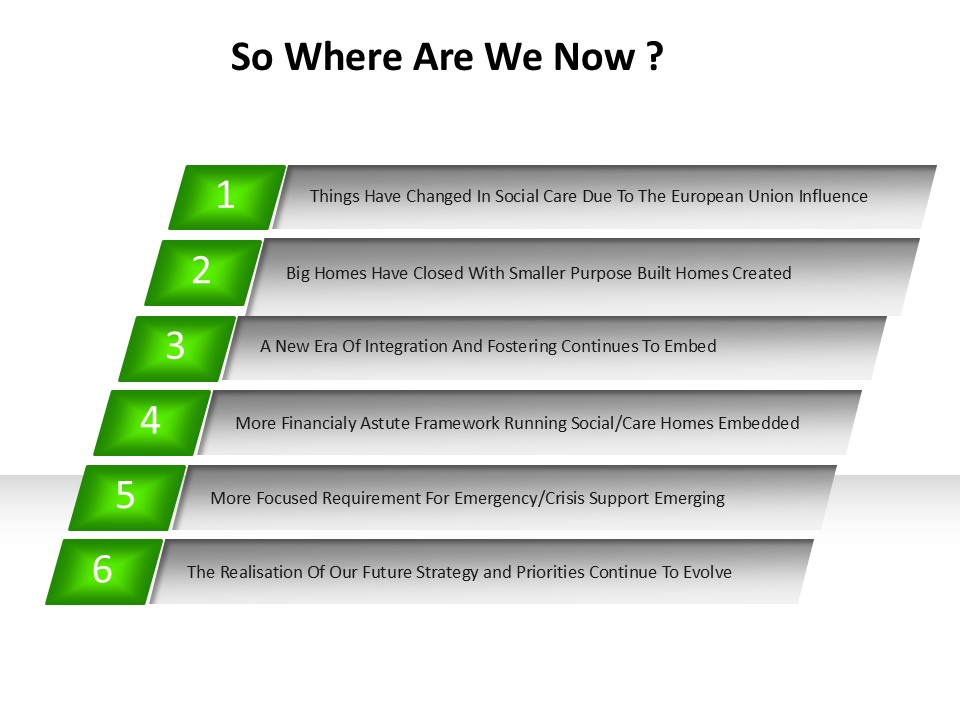 So Where Are We Now ?

1 Things Have Changed In Social Care Due To The European Union Influence

2 Big Homes Have Closed With Smaller Purpose Built Homes Created

3 A New Era Of Integration And Fostering Continues To Embed

4 More Financialy Astute Framework Running Social/Care Homes Embedded

5 More Focused Requirement For Emergency/Crisis Support Emerging

6 The Realisation Of Our Future Strategy and Priorities Continue To Evolve